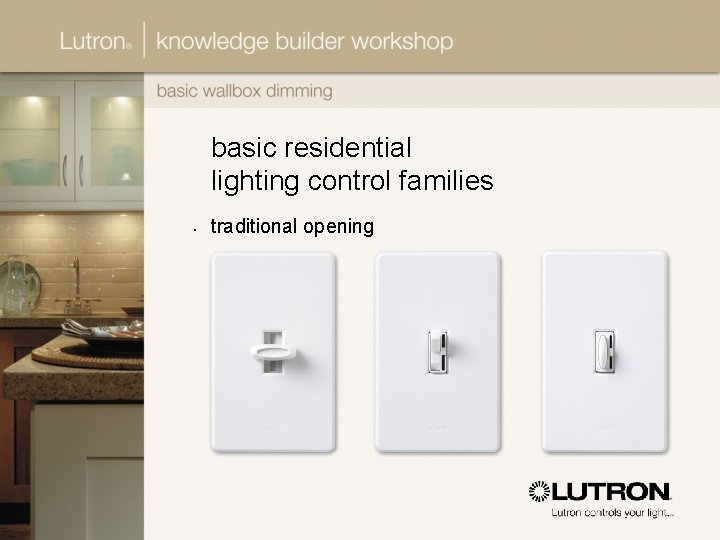 Lutron® | knowledge builder workshop

basic wallbox dimming

basic residential lighting control families

• traditional opening

LUTRON.
Lutron controls your light...